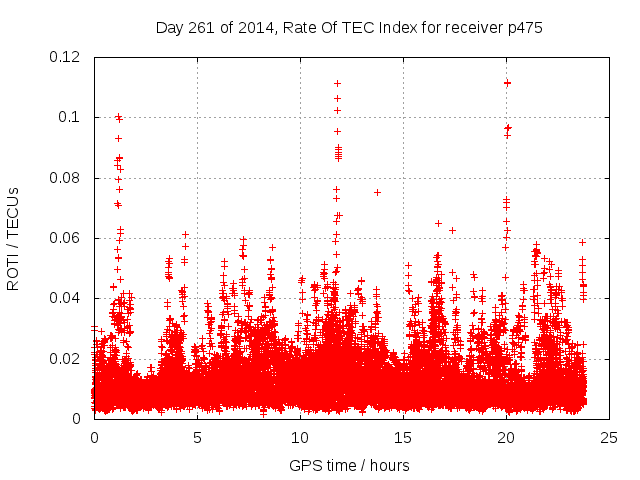 Day 261 of 2014, Rate Of TEC Index for receiver p475

ROTI / TECUs

0.12
0.1
0.08
0.06
0.04
0.02
0

0
5
10
15
20
25

GPS time / hours